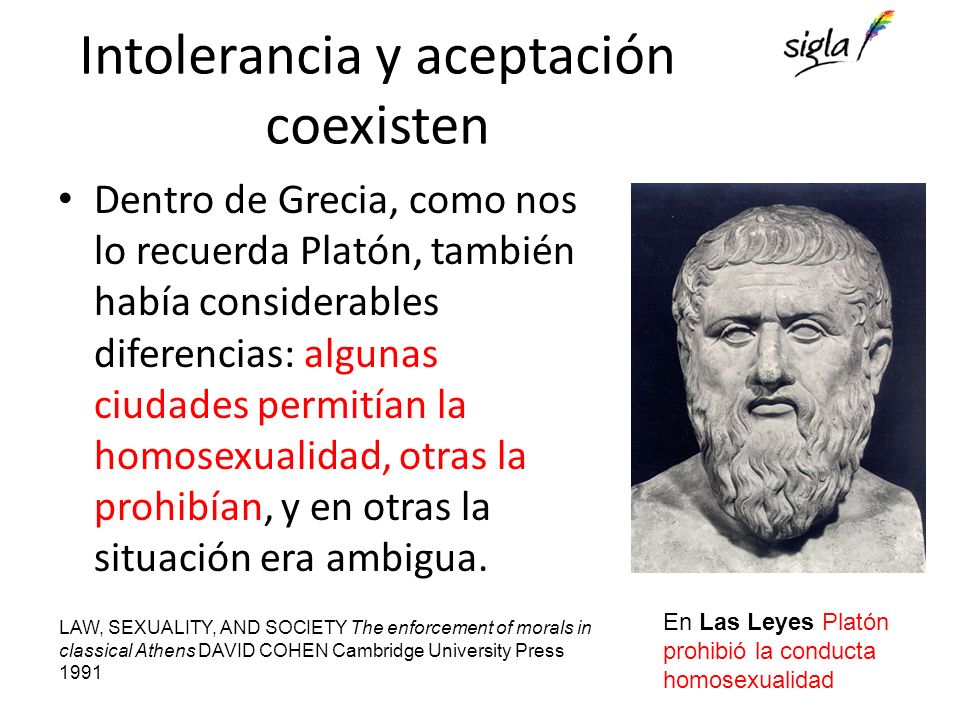 Intolerancia y aceptación coexisten

sigla

• Dentro de Grecia, como nos lo recuerda Platón, también había considerables diferencias: algunas ciudades permitían la homosexualidad, otras la prohibían, y en otras la situación era ambigua.

LAW, SEXUALITY, AND SOCIETY The enforcement of morals in classical Athens DAVID COHEN Cambridge University Press 1991

En Las Leyes Platón prohibió la conducta homosexualidad